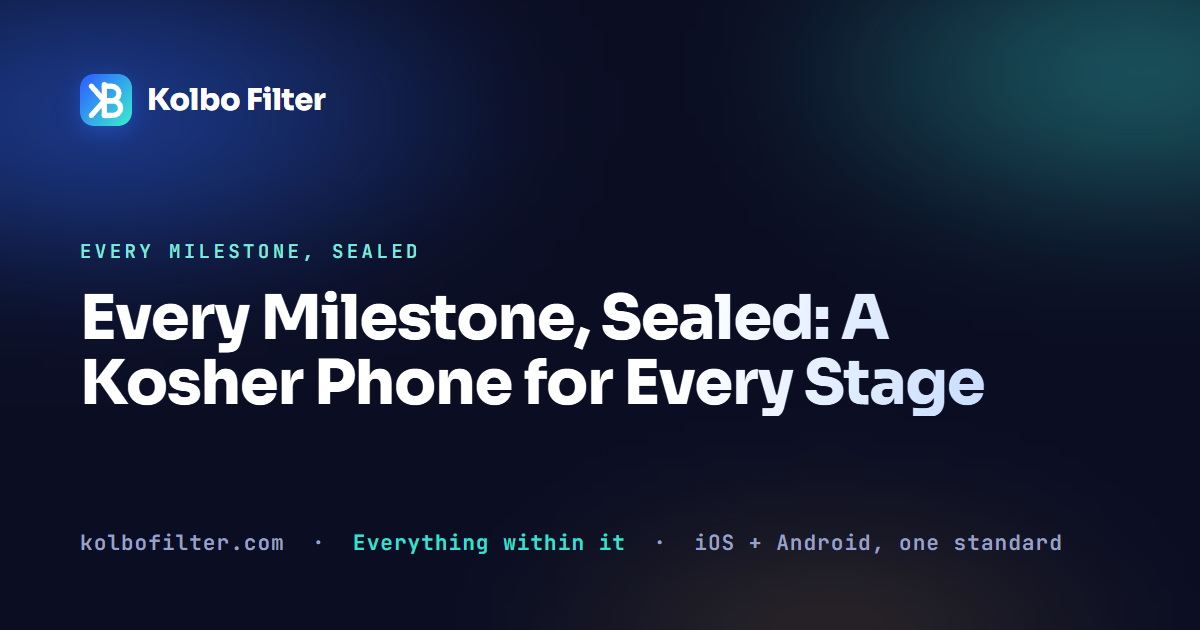 Kolbo Filter

EVERY MILESTONE, SEALED

Every Milestone, Sealed: A Kosher Phone for Every Stage

kolbofilter.com · Everything within it · iOS + Android, one standard